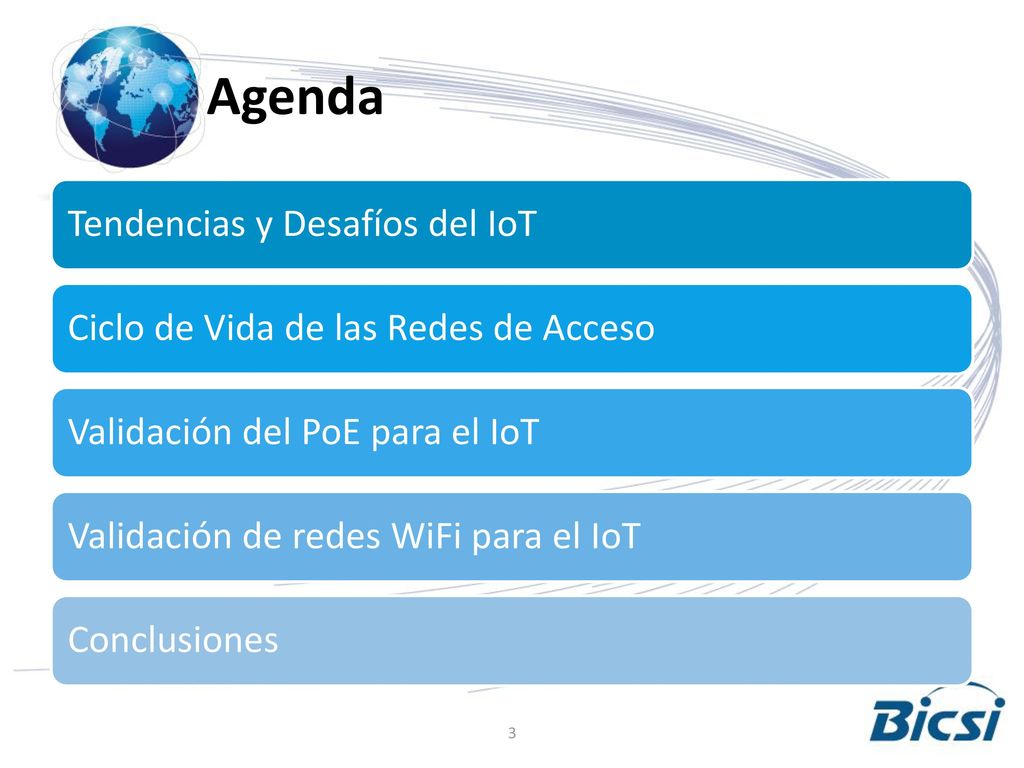 Agenda

Tendencias y Desafíos del IoT

Ciclo de Vida de las Redes de Acceso

Validación del PoE para el IoT

Validación de redes WiFi para el IoT

Conclusiones

3

Bicsi